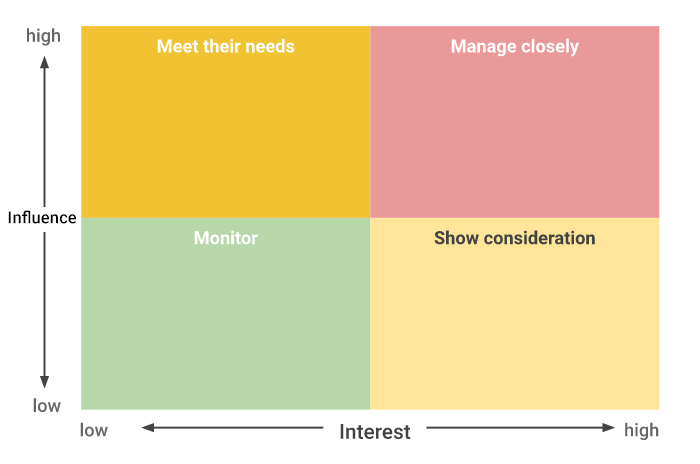 high

Influence

low

Meet their needs

Manage closely

Monitor

Show consideration

low Interest high